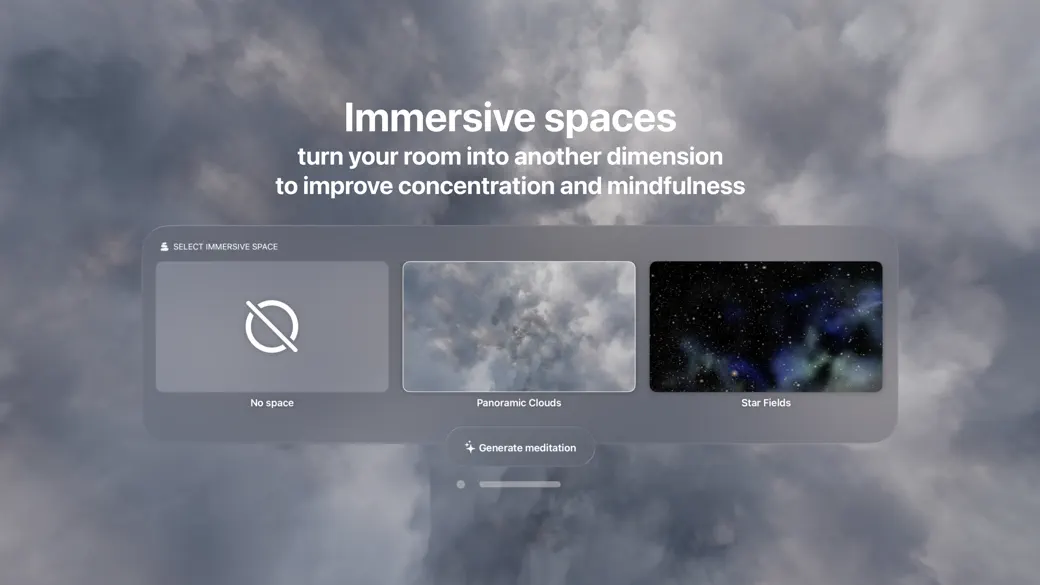 Immersive spaces
turn your room into another dimension to improve concentration and mindfulness

SELECT IMMERSIVE SPACE

No space

Panoramic Clouds

Star Fields

Generate meditation